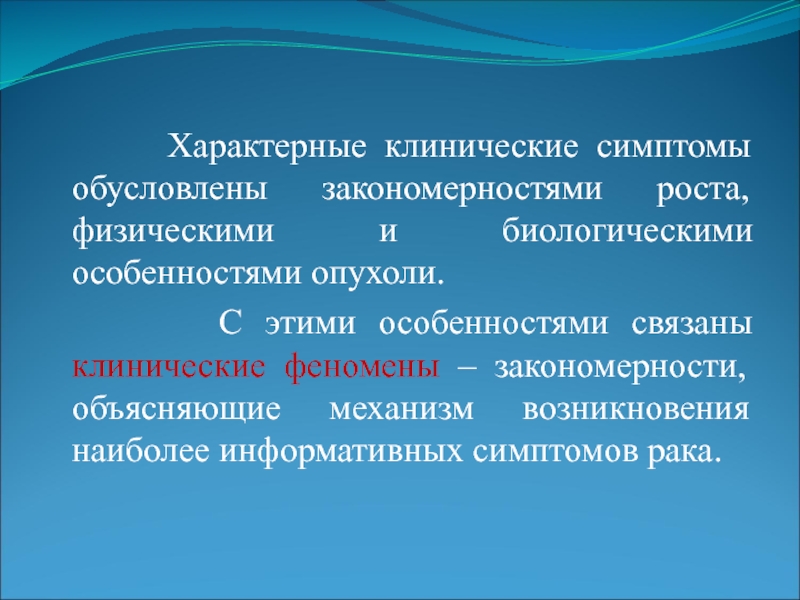 Характерные клинические симптомы обусловлены закономерностями роста, физическими и биологическими особенностями опухоли.

С этими особенностями связаны клинические феномены – закономерности, объясняющие механизм возникновения наиболее информативных симптомов рака.